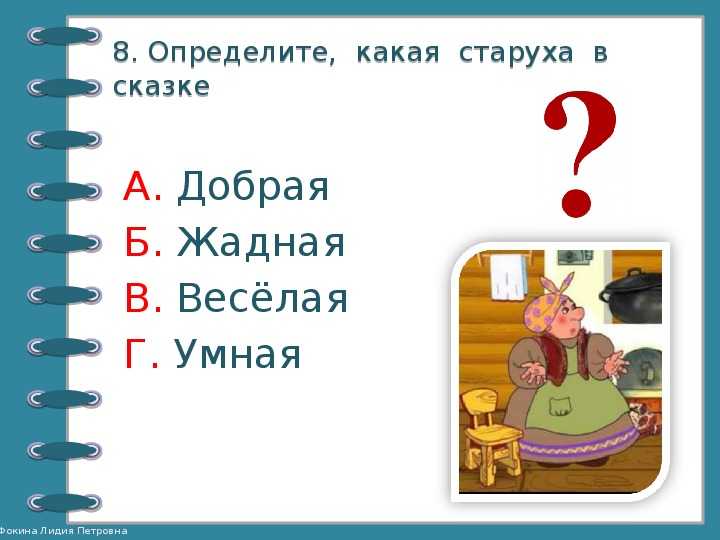 8. Определите, какая старуха в сказке

?

А. Добрая
Б. Жадная
В. Весёлая
Г. Умная

Фокина Лидия Петровна